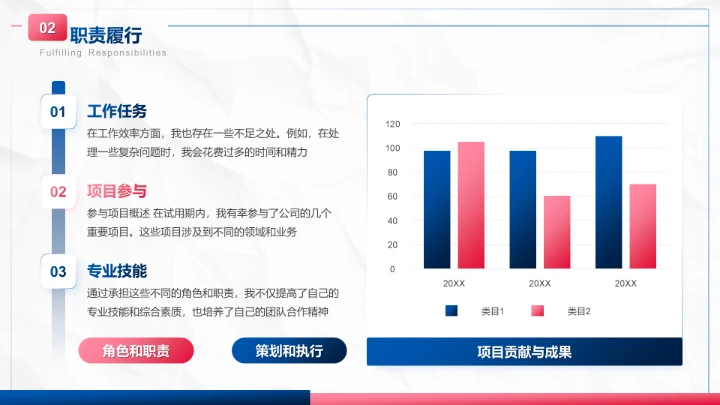 02 职责履行
Fulfilling Responsibilities

01 工作任务
在工作效率方面，我也存在一些不足之处。例如，在处理一些复杂问题时，我会花费过多的时间和精力

02 项目参与
参与项目概述 在试用期内，我有幸参与了公司的几个重要项目。这些项目涉及到不同的领域和业务

03 专业技能
通过承担这些不同的角色和职责，我不仅提高了自己的专业技能和综合素质，也培养了自己的团队合作精神

角色和职责
策划和执行

120
100
80
60
40
20
0
20XX
20XX
20XX
类目1
类目2

项目贡献与成果